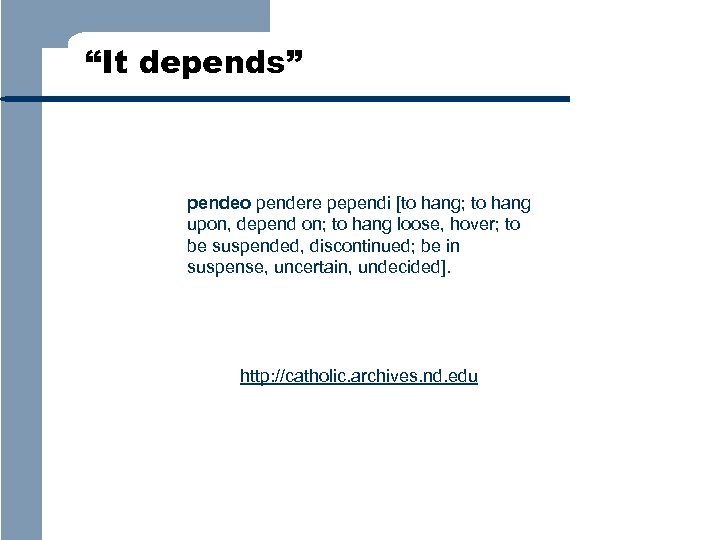 “It depends”

pendeo pendere pependi [to hang; to hang upon, depend on; to hang loose, hover; to be suspended, discontinued; be in suspense, uncertain, undecided].

http://catholic.archives.nd.edu